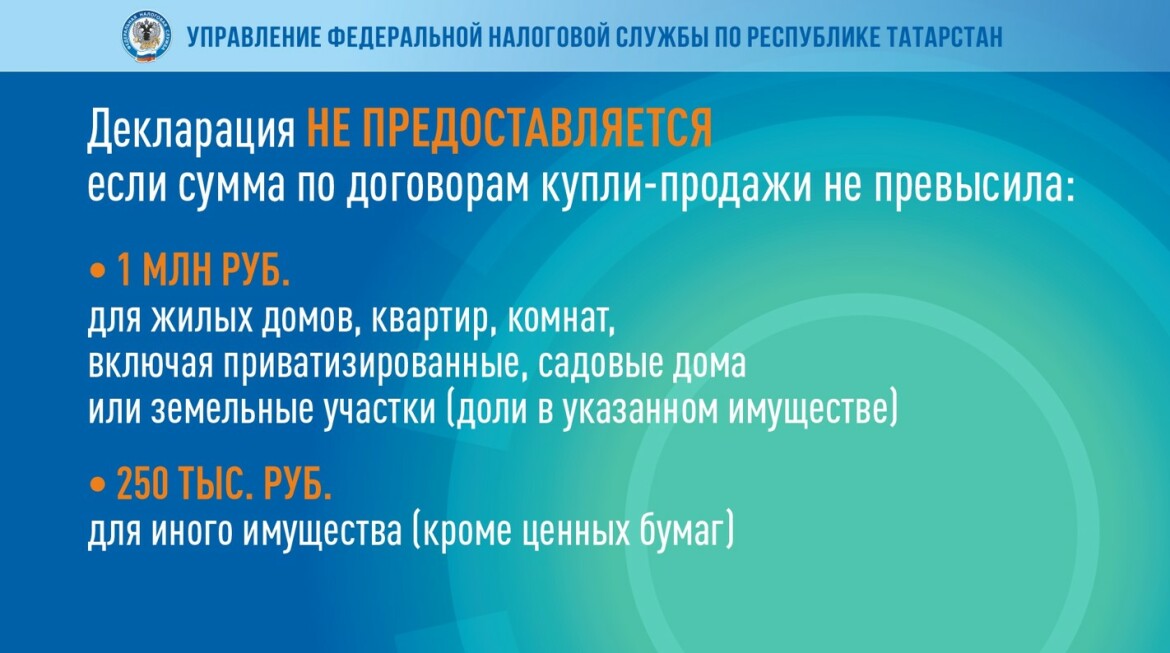 УПРАВЛЕНИЕ ФЕДЕРАЛЬНОЙ НАЛОГОВОЙ СЛУЖБЫ ПО РЕСПУБЛИКЕ ТАТАРСТАН

Декларация НЕ ПРЕДОСТАВЛЯЕТСЯ если сумма по договорам купли-продажи не превысила:

• 1 МЛН РУБ.
для жилых домов, квартир, комнат, включая приватизированные, садовые дома или земельные участки (доли в указанном имуществе)

• 250 ТЫС. РУБ.
для иного имущества (кроме ценных бумаг)